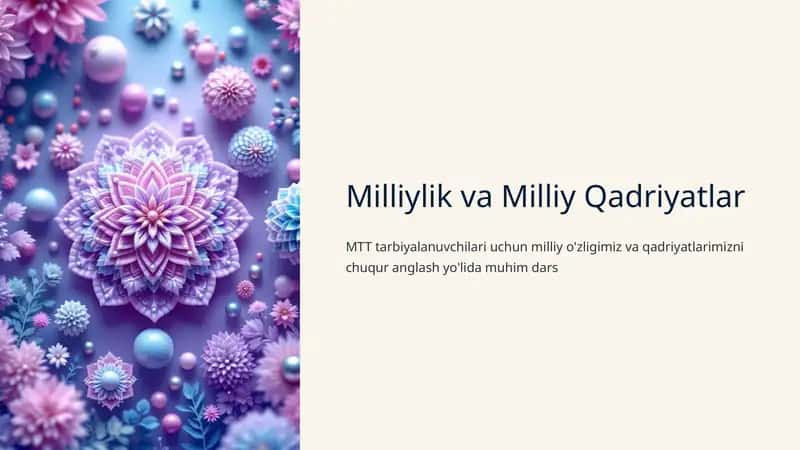 Milliylik va Milliy Qadriyatlar

MTT tarbiyalanuvchilari uchun milliy o'zligimiz va qadriyatlarimizni chuqur anglash yo'lida muhim dars